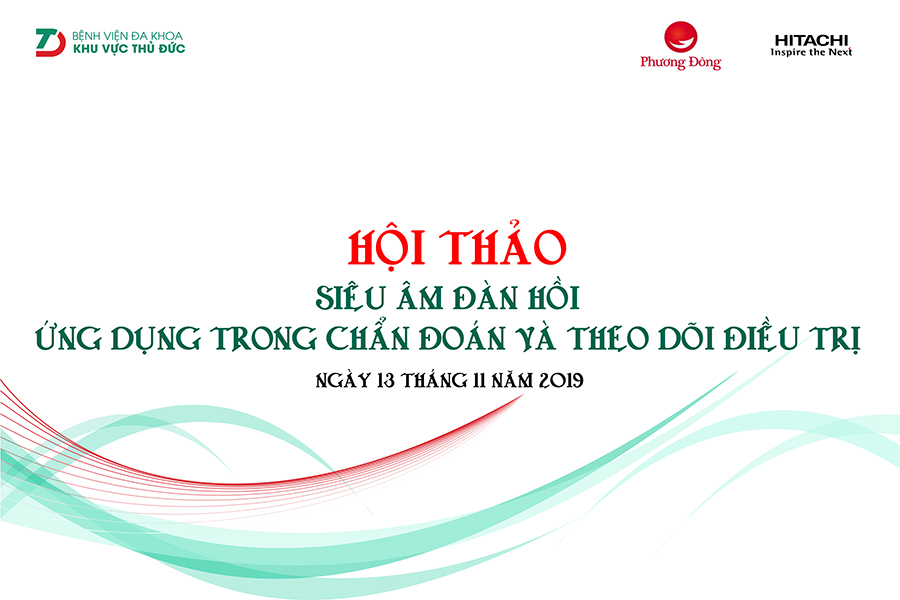 BỆNH VIỆN ĐA KHOA
KHU VỰC THỦ ĐỨC

Phương Đông

HITACHI
Inspire the Next

HỘI THẢO
SIÊU ÂM ĐÀN HỒI
ỨNG DỤNG TRONG CHẨN ĐOÁN VÀ THEO DÕI ĐIỀU TRỊ
NGÀY 13 THÁNG 11 NĂM 2019